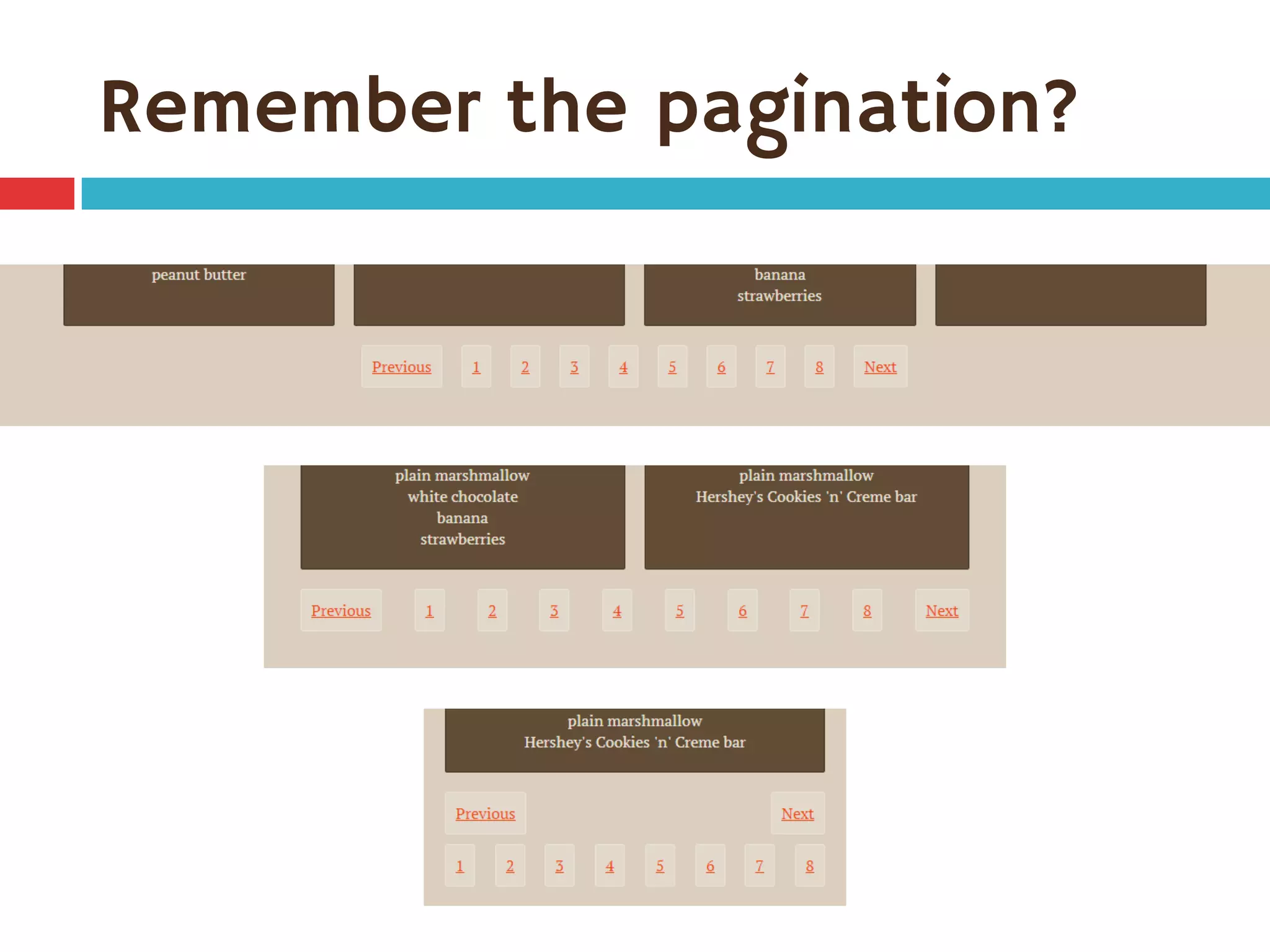 Remember the pagination?

peanut butter

banana
strawberries

Previous 1 2 3 4 5 6 7 8 Next

plain marshmallow
white chocolate
banana
strawberries

plain marshmallow
Hershey's Cookies 'n' Creme bar

Previous 1 2 3 4 5 6 7 8 Next

plain marshmallow
Hershey's Cookies 'n' Creme bar

Previous Next

1 2 3 4 5 6 7 8